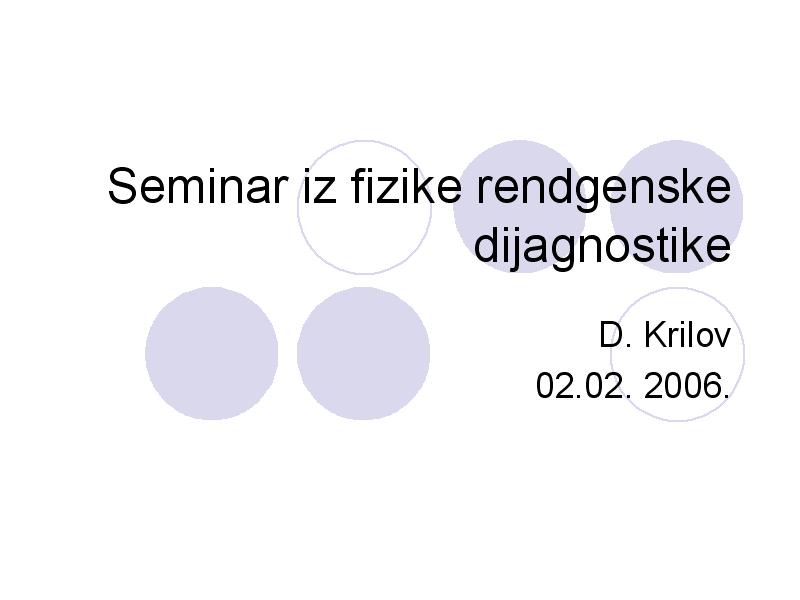 Seminar iz fizike rendgenske dijagnostike

D. Krilov
02.02. 2006.